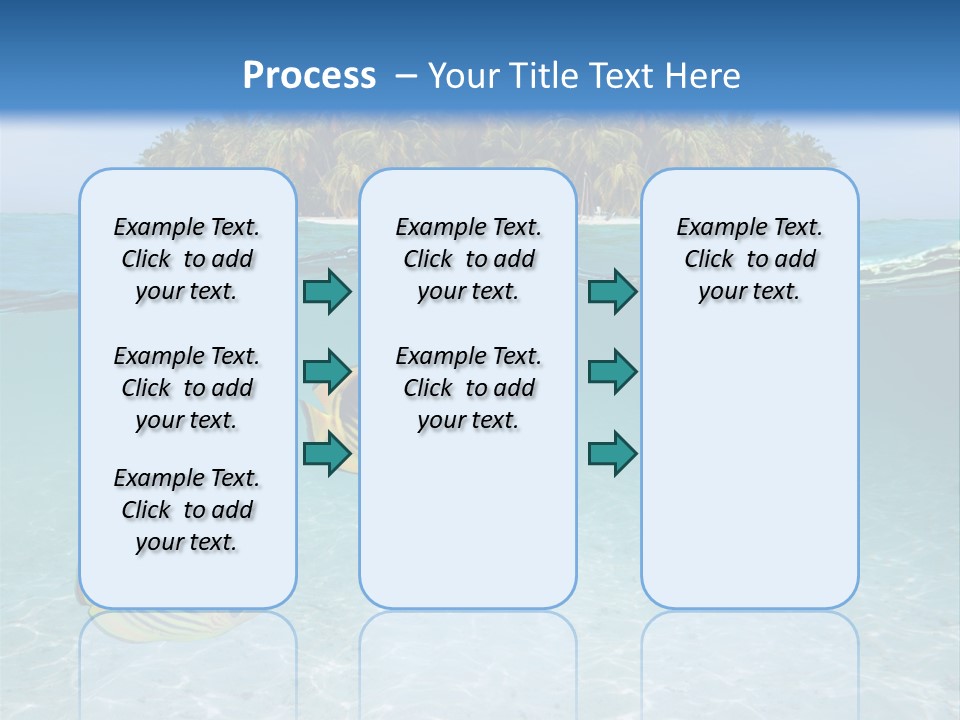 Process – Your Title Text Here

Example Text. Click to add your text.

Example Text. Click to add your text.

Example Text. Click to add your text.

Example Text. Click to add your text.

Example Text. Click to add your text.

Example Text. Click to add your text.